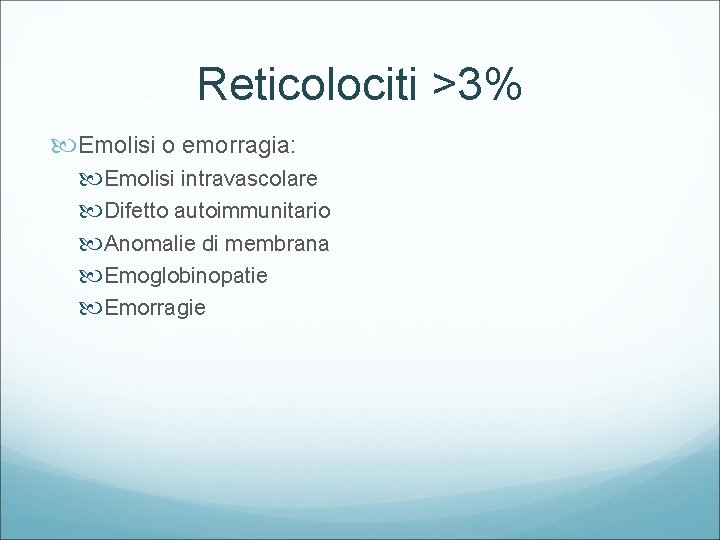 Reticolociti >3%

Emolisi o emorragia:

Emolisi intravascolare

Difetto autoimmunitario

Anomalie di membrana

Emoglobinopatie

Emorragie